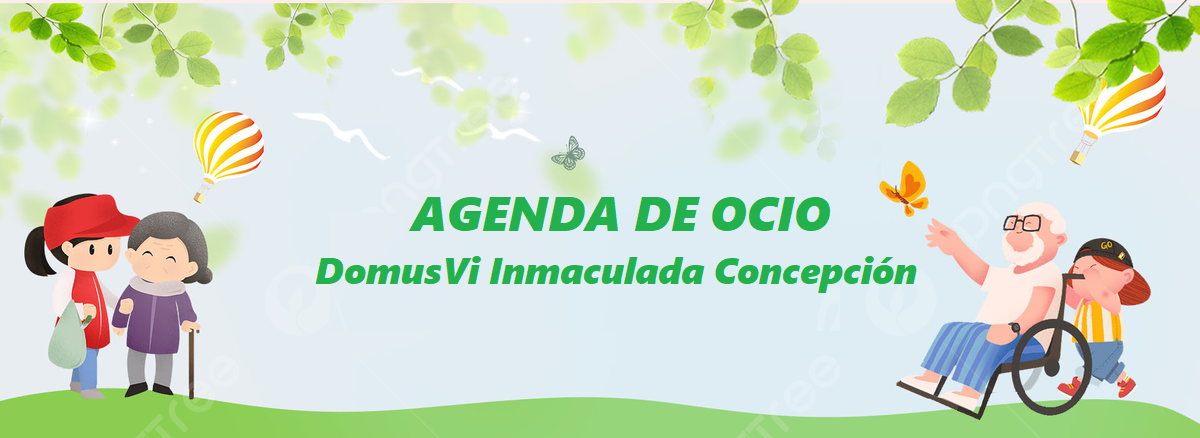 AGENDA DE OCIO
DomusVi Inmaculada Concepción

GO